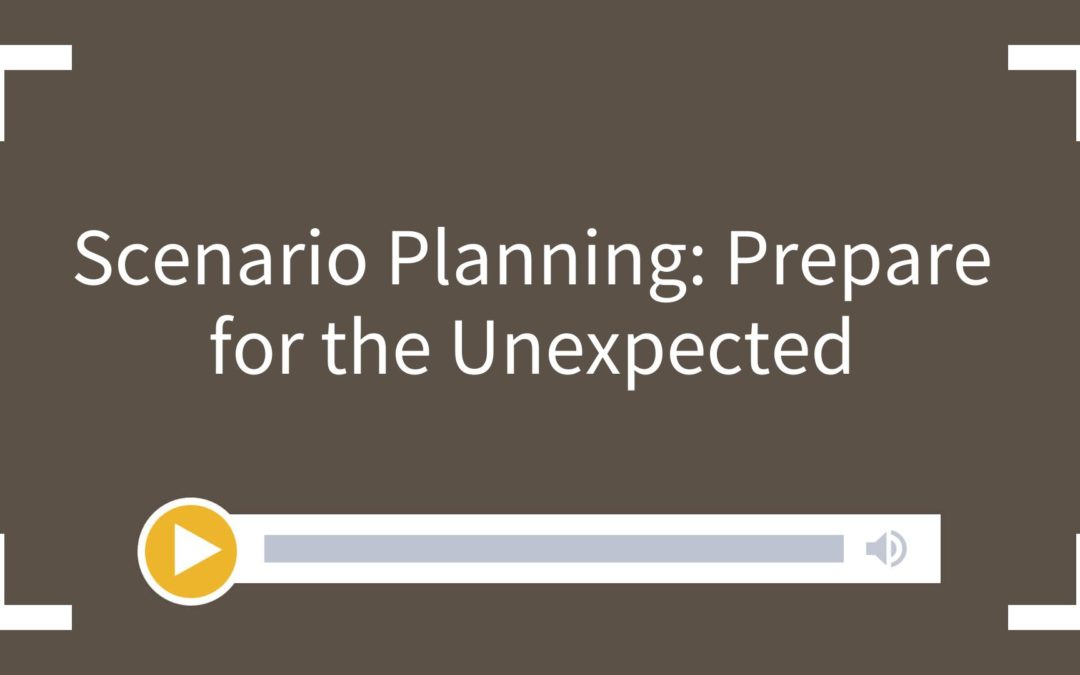 Scenario Planning: Prepare for the Unexpected